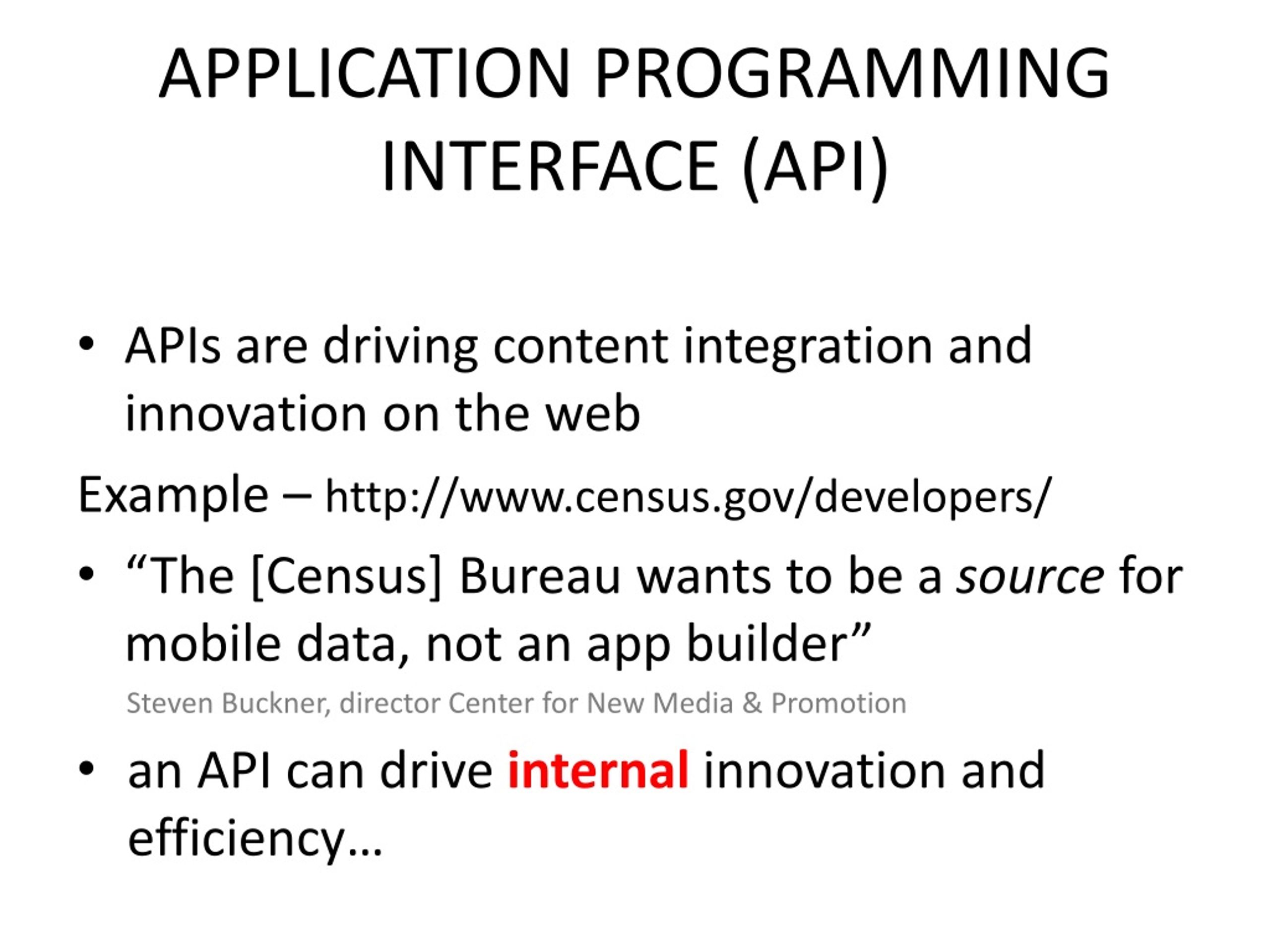 APPLICATION PROGRAMMING INTERFACE (API)

• APIs are driving content integration and innovation on the web

Example – http://www.census.gov/developers/

• “The [Census] Bureau wants to be a source for mobile data, not an app builder”

Steven Buckner, director Center for New Media & Promotion

• an API can drive internal innovation and efficiency…